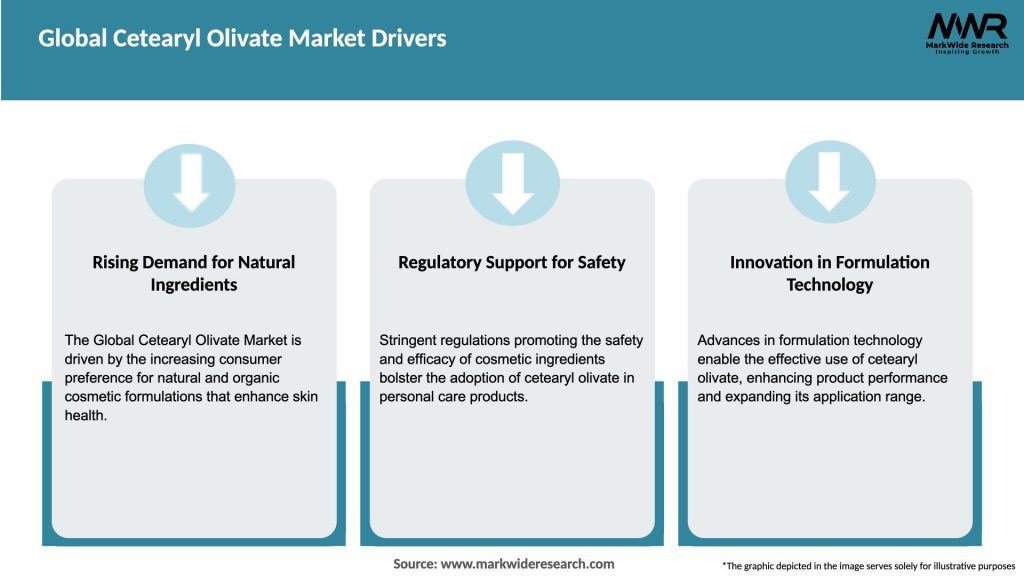 Global Cetearyl Olivate Market Drivers

MWR
MarkWide Research
Inspiring Growth

Rising Demand for Natural Ingredients

The Global Cetearyl Olivate Market is driven by the increasing consumer preference for natural and organic cosmetic formulations that enhance skin health.

Regulatory Support for Safety

Stringent regulations promoting the safety and efficacy of cosmetic ingredients bolster the adoption of cetearyl olivate in personal care products.

Innovation in Formulation Technology

Advances in formulation technology enable the effective use of cetearyl olivate, enhancing product performance and expanding its application range.

Source: www.markwideresearch.com

*The graphic depicted in the image serves solely for illustrative purposes